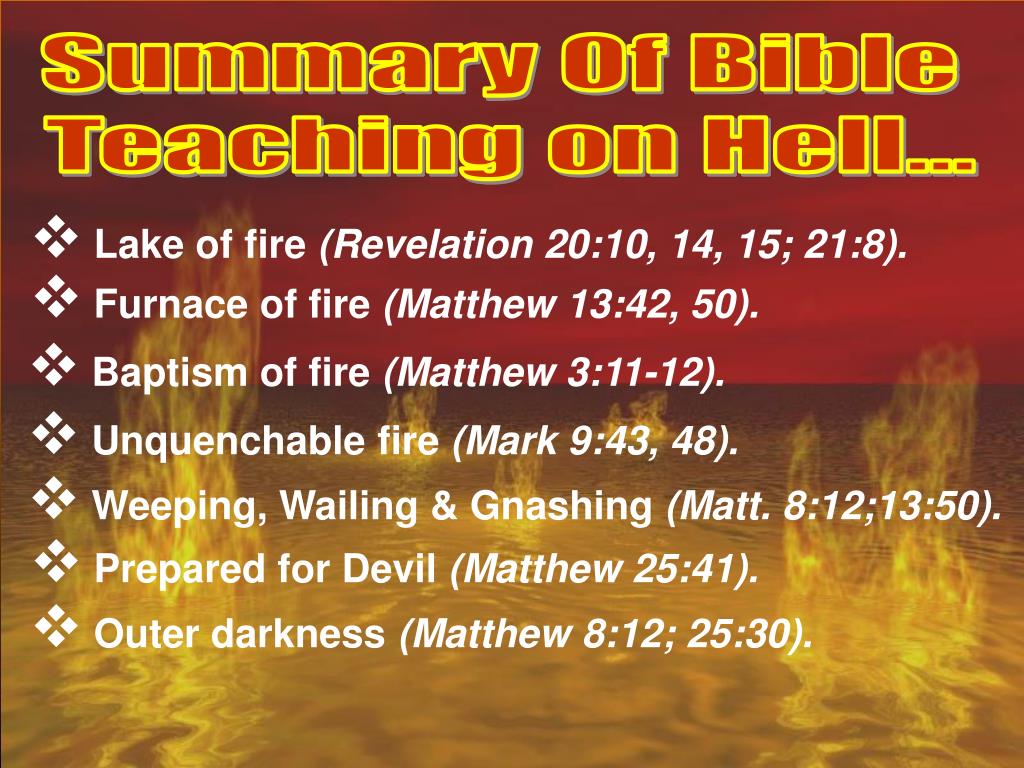 Summary Of Bible Teaching on Hell…

❖ Lake of fire (Revelation 20:10, 14, 15; 21:8).
❖ Furnace of fire (Matthew 13:42, 50).
❖ Baptism of fire (Matthew 3:11-12).
❖ Unquenchable fire (Mark 9:43, 48).
❖ Weeping, Wailing & Gnashing (Matt. 8:12;13:50).
❖ Prepared for Devil (Matthew 25:41).
❖ Outer darkness (Matthew 8:12; 25:30).